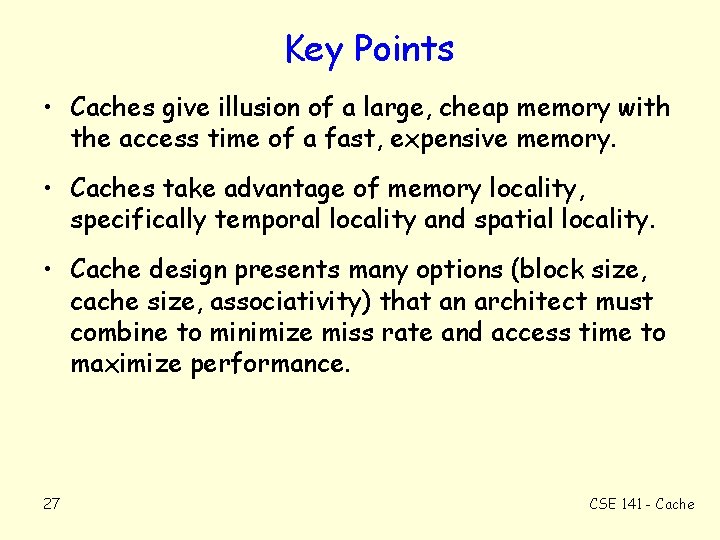 Key Points

• Caches give illusion of a large, cheap memory with the access time of a fast, expensive memory.

• Caches take advantage of memory locality, specifically temporal locality and spatial locality.

• Cache design presents many options (block size, cache size, associativity) that an architect must combine to minimize miss rate and access time to maximize performance.

27

CSE 141 - Cache